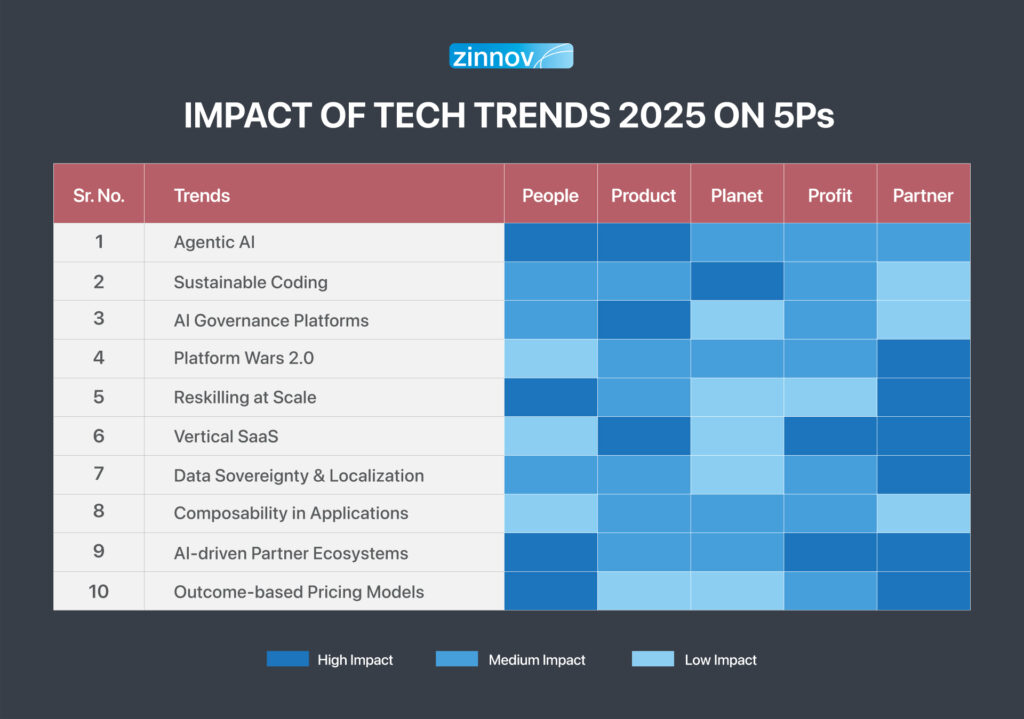 zinnov

IMPACT OF TECH TRENDS 2025 ON 5Ps

| Sr. No. | Trends | People | Product | Planet | Profit | Partner |
|---|---|---|---|---|---|---|
| 1 | Agentic AI | | | | | |
| 2 | Sustainable Coding | | | | | |
| 3 | AI Governance Platforms | | | | | |
| 4 | Platform Wars 2.0 | | | | | |
| 5 | Reskilling at Scale | | | | | |
| 6 | Vertical SaaS | | | | | |
| 7 | Data Sovereignty & Localization | | | | | |
| 8 | Composability in Applications | | | | | |
| 9 | AI-driven Partner Ecosystems | | | | | |
| 10 | Outcome-based Pricing Models | | | | | |

High Impact Medium Impact Low Impact